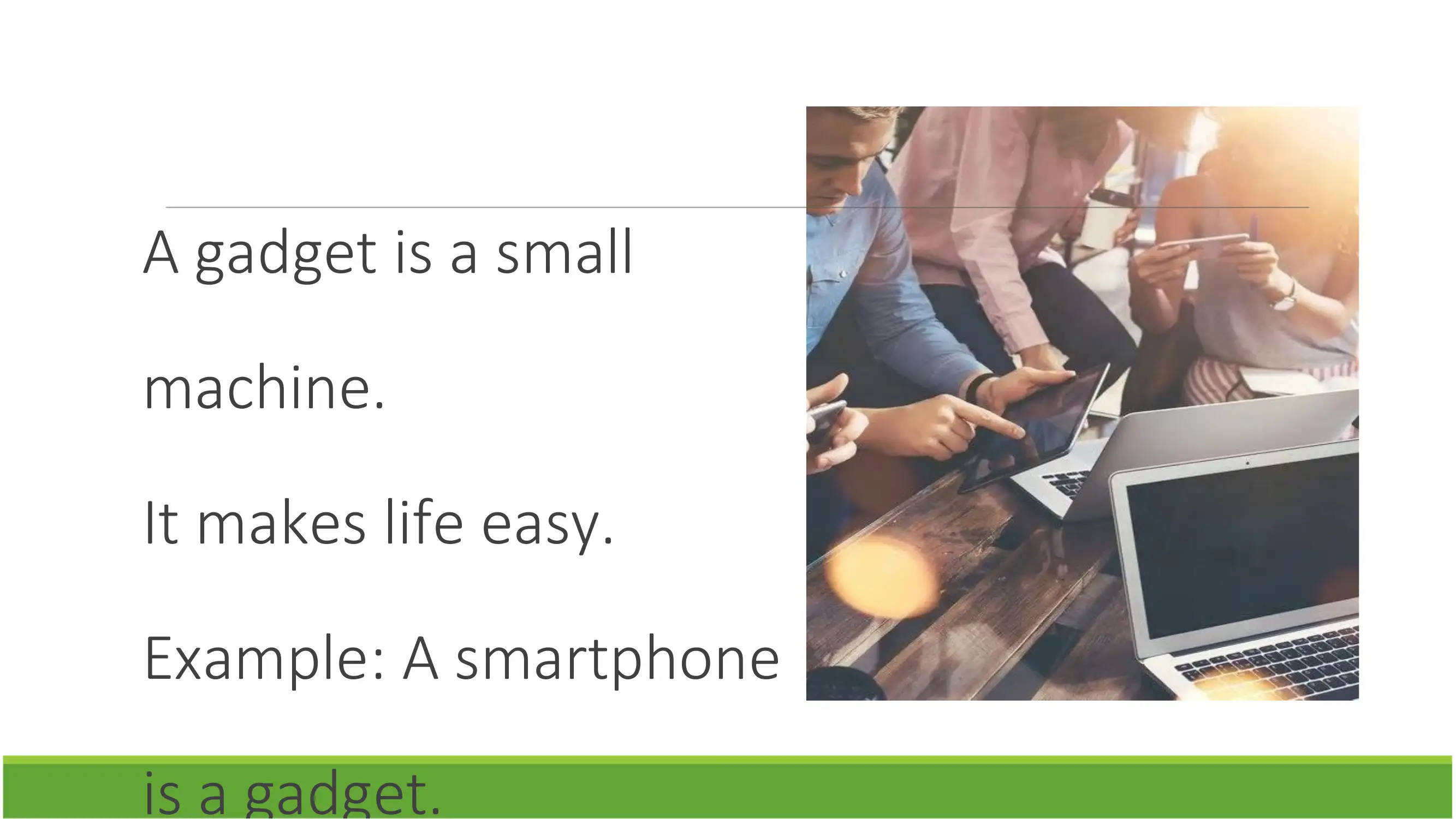 A gadget is a small machine.

It makes life easy.

Example: A smartphone is a gadget.